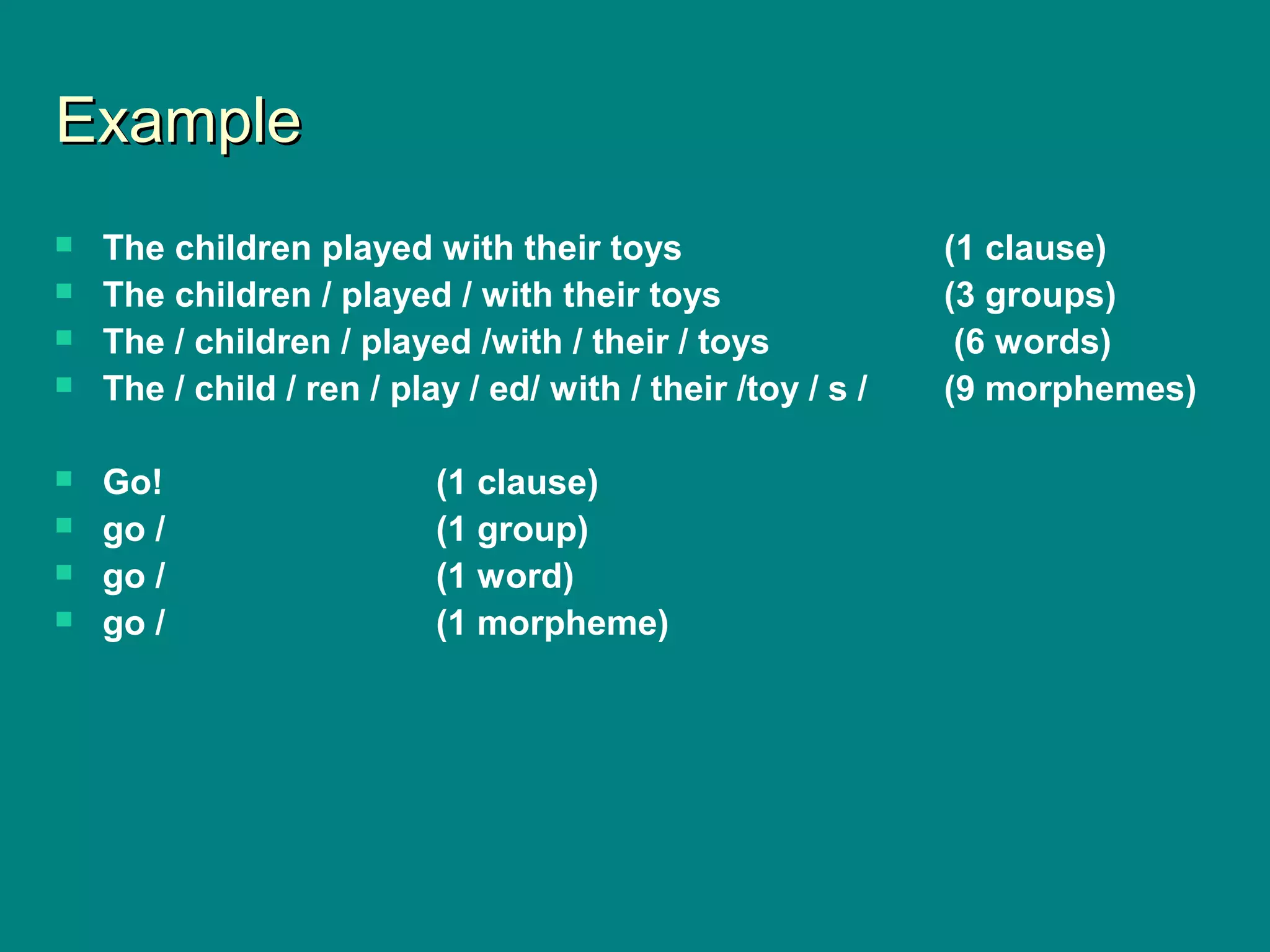 Example

The children played with their toys (1 clause)
The children / played / with their toys (3 groups)
The / children / played /with / their / toys (6 words)
The / child / ren / play / ed/ with / their /toy / s / (9 morphemes)

Go! (1 clause)
go / (1 group)
go / (1 word)
go / (1 morpheme)